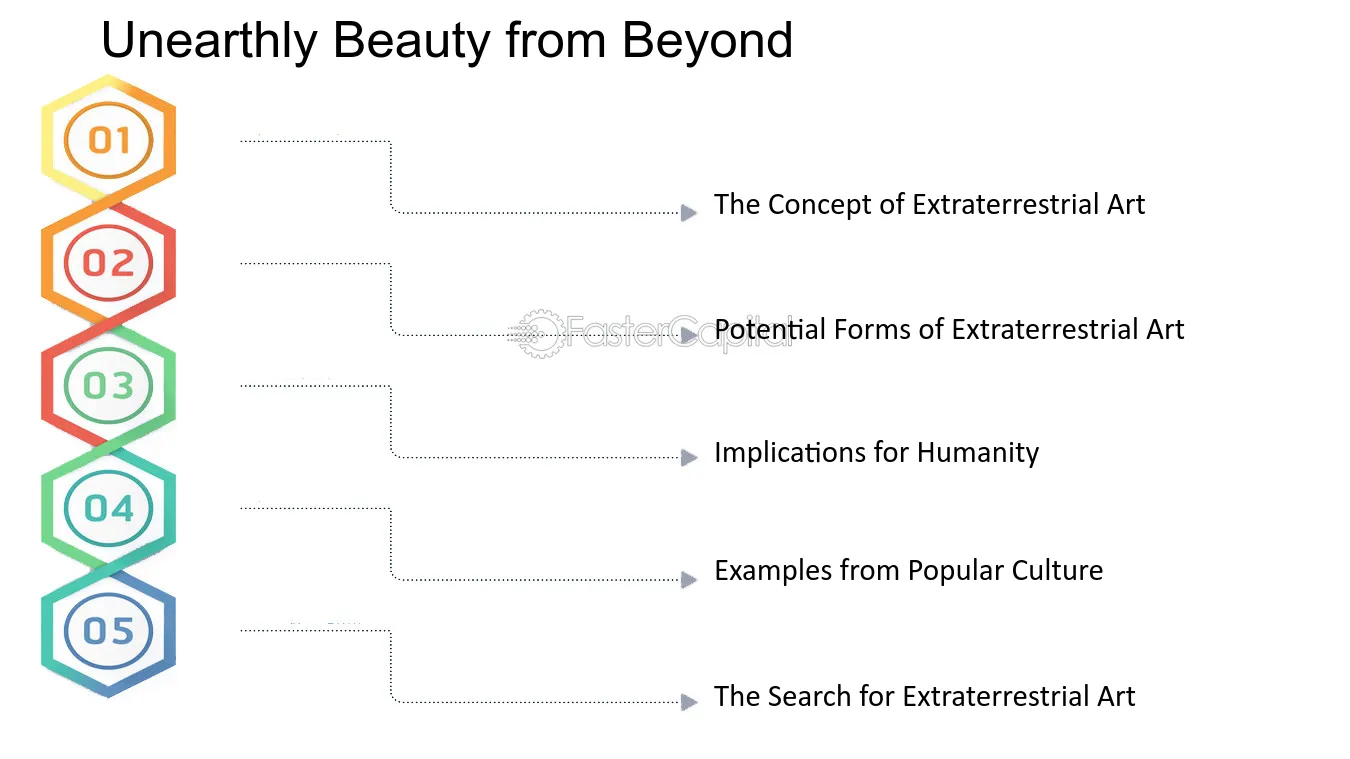 Unearthly Beauty from Beyond

01

The Concept of Extraterrestrial Art

02

Potential Forms of Extraterrestrial Art

03

Implications for Humanity

04

Examples from Popular Culture

05

The Search for Extraterrestrial Art

FasterCapital